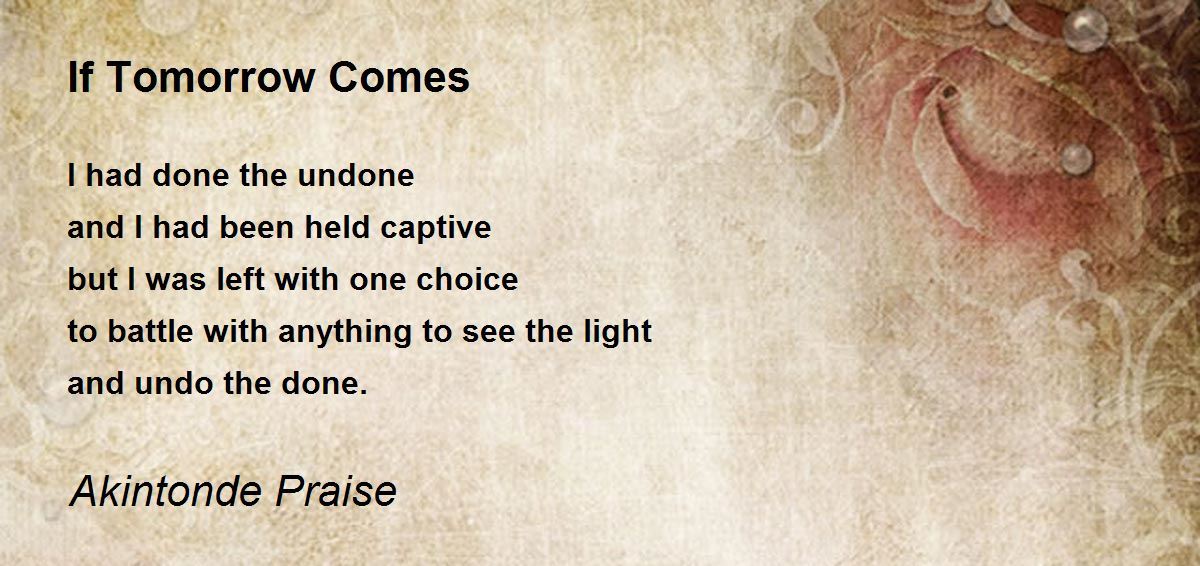 If Tomorrow Comes

I had done the undone
and I had been held captive
but I was left with one choice
to battle with anything to see the light
and undo the done.

Akintonde Praise